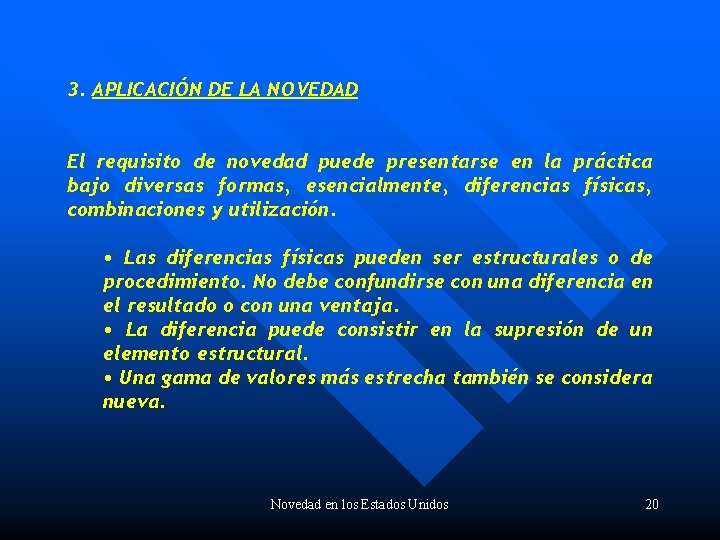 3. APLICACIÓN DE LA NOVEDAD

El requisito de novedad puede presentarse en la práctica bajo diversas formas, esencialmente, diferencias físicas, combinaciones y utilización.

• Las diferencias físicas pueden ser estructurales o de procedimiento. No debe confundirse con una diferencia en el resultado o con una ventaja.
• La diferencia puede consistir en la supresión de un elemento estructural.
• Una gama de valores más estrecha también se considera nueva.

Novedad en los Estados Unidos

20